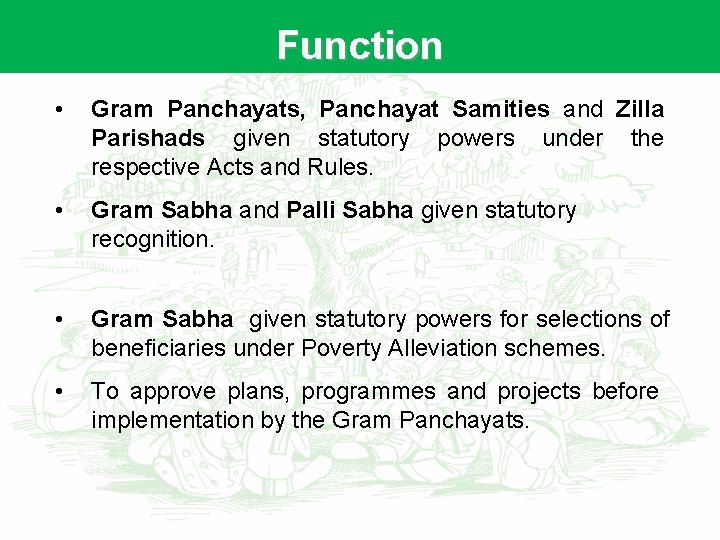 Function

• Gram Panchayats, Panchayat Samities and Zilla Parishads given statutory powers under the respective Acts and Rules.

• Gram Sabha and Palli Sabha given statutory recognition.

• Gram Sabha given statutory powers for selections of beneficiaries under Poverty Alleviation schemes.

• To approve plans, programmes and projects before implementation by the Gram Panchayats.